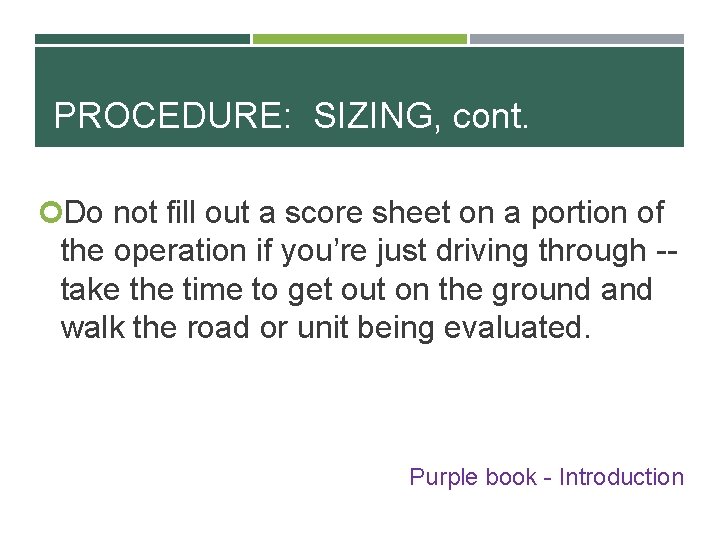 PROCEDURE: SIZING, cont.

Do not fill out a score sheet on a portion of the operation if you're just driving through -- take the time to get out on the ground and walk the road or unit being evaluated.

Purple book - Introduction